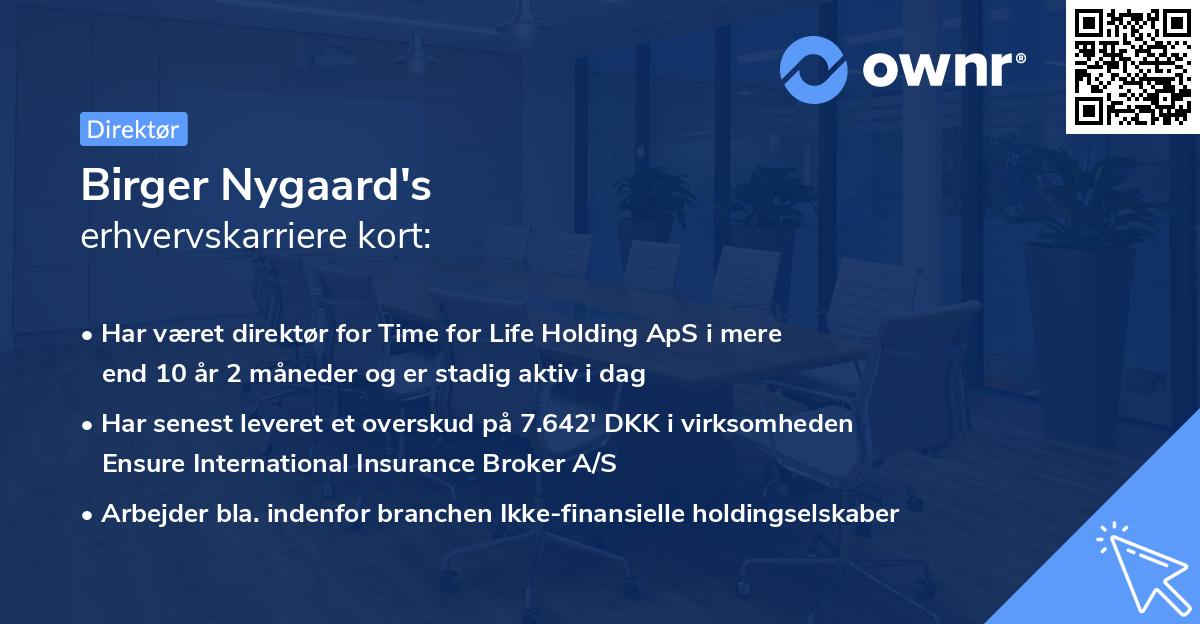 ownr®

Direktør

Birger Nygaard's
erhvervskarriere kort:

• Har været direktør for Time for Life Holding ApS i mere end 10 år 2 måneder og er stadig aktiv i dag

• Har senest leveret et overskud på 7.642' DKK i virksomheden Ensure International Insurance Broker A/S

• Arbejder bla. indenfor branchen Ikke-finansielle holdingselskaber